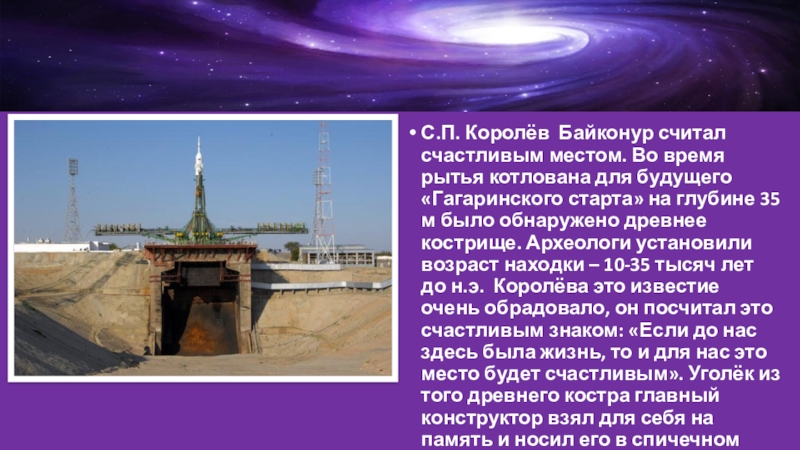 • С.П. Королёв Байконур считал счастливым местом. Во время рытья котлована для будущего «Гагаринского старта» на глубине 35 м было обнаружено древнее кострище. Археологи установили возраст находки – 10-35 тысяч лет до н.э. Королёва это известие очень обрадовало, он посчитал это счастливым знаком: «Если до нас здесь была жизнь, то и для нас это место будет счастливым». Уголёк из того древнего костра главный конструктор взял для себя на память и носил его в спичечном